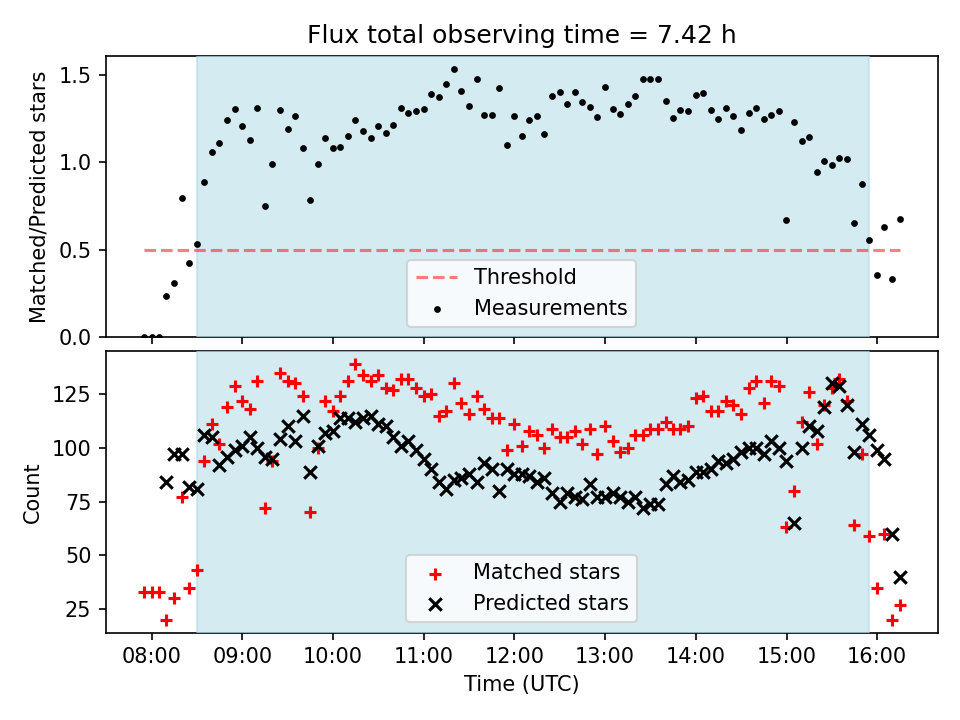 Flux total observing time = 7.42 h

Matched/Predicted stars

1.5
1.0
0.5
0.0

Threshold
Measurements

Count

125
100
75
50
25

Matched stars
Predicted stars

08:00 09:00 10:00 11:00 12:00 13:00 14:00 15:00 16:00

Time (UTC)